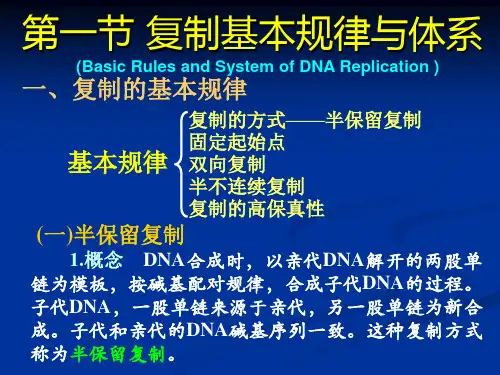 第一节 复制基本规律与体系
(Basic Rules and System of DNA Replication )

一、复制的基本规律

基本规律
复制的方式——半保留复制
固定起始点
双向复制
半不连续复制
复制的高保真性

(一)半保留复制

1.概念 DNA合成时，以亲代DNA解开的两股单链为模板，按碱基配对规律，合成子代DNA的过程。子代DNA，一股单链来源于亲代，另一股单链为新合成。子代和亲代的DNA碱基序列一致。这种复制方式称为半保留复制。